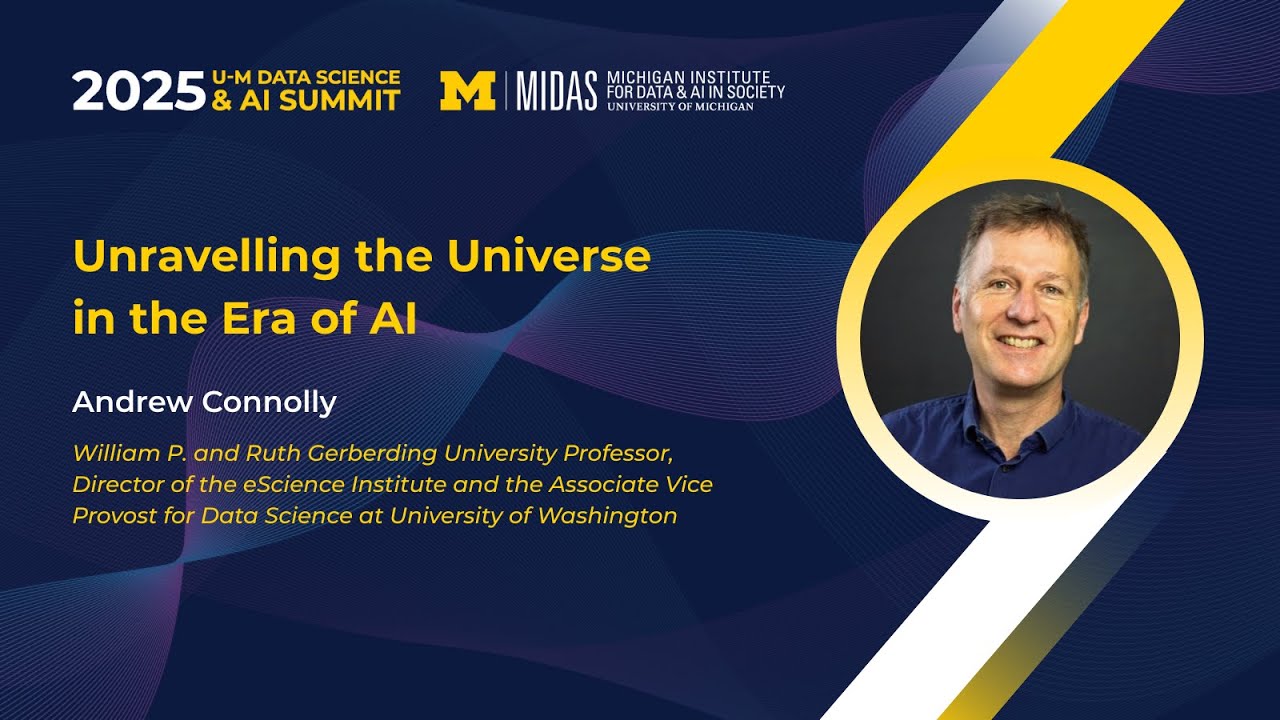 2025 U-M DATA SCIENCE & AI SUMMIT

M | MIDAS MICHIGAN INSTITUTE FOR DATA & AI IN SOCIETY UNIVERSITY OF MICHIGAN

Unravelling the Universe in the Era of AI

Andrew Connolly

William P. and Ruth Gerberding University Professor, Director of the eScience Institute and the Associate Vice Provost for Data Science at University of Washington